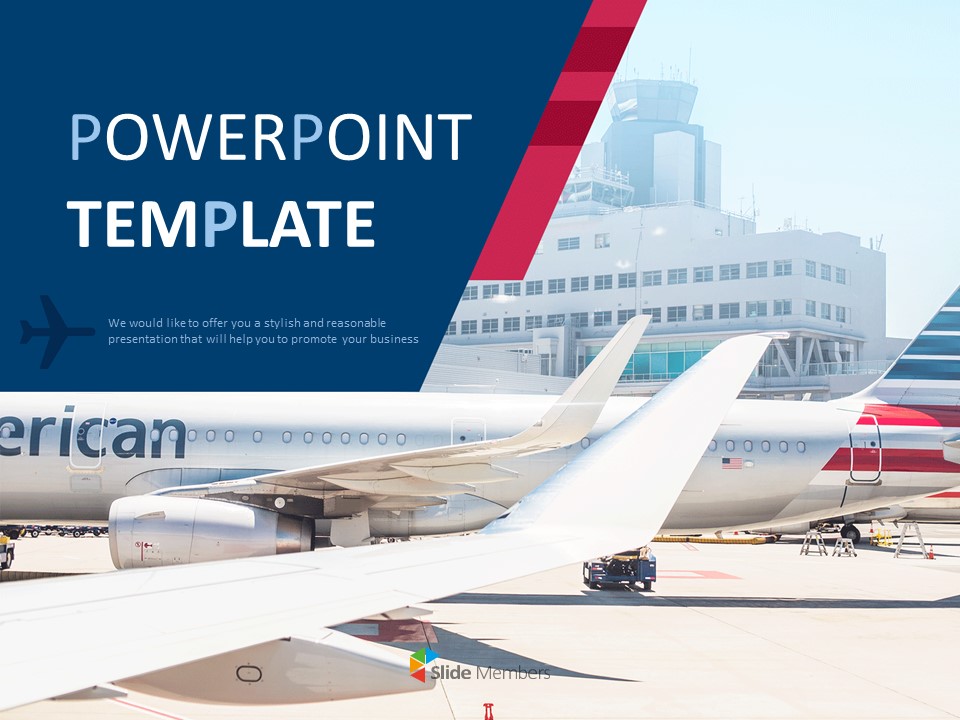 POWERPOINT
TEMPLATE

We would like to offer you a stylish and reasonable presentation that will help you to promote your business

erican

Slide Members